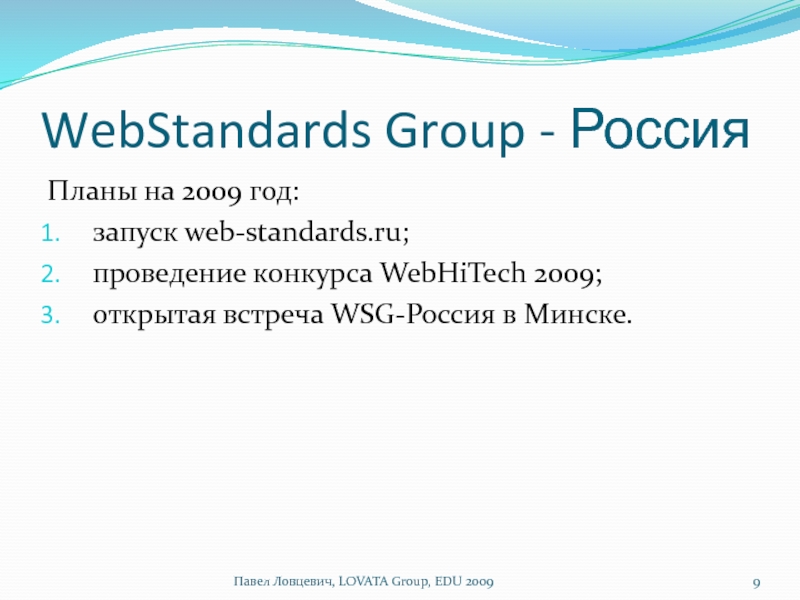 WebStandards Group - Россия

Планы на 2009 год:

1. запуск web-standards.ru;
2. проведение конкурса WebHiTech 2009;
3. открытая встреча WSG-Россия в Минске.

Павел Ловцевич, LOVATA Group, EDU 2009

9